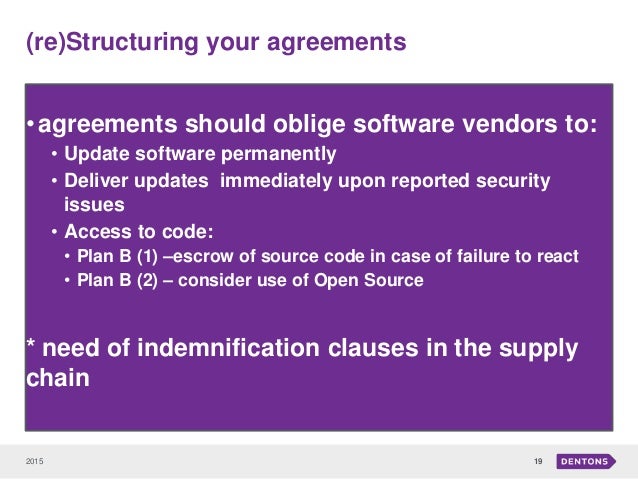 (re)Structuring your agreements

• agreements should oblige software vendors to:
• Update software permanently
• Deliver updates immediately upon reported security issues
• Access to code:
• Plan B (1) –escrow of source code in case of failure to react
• Plan B (2) – consider use of Open Source

* need of indemnification clauses in the supply chain

2015

19

DENTONS